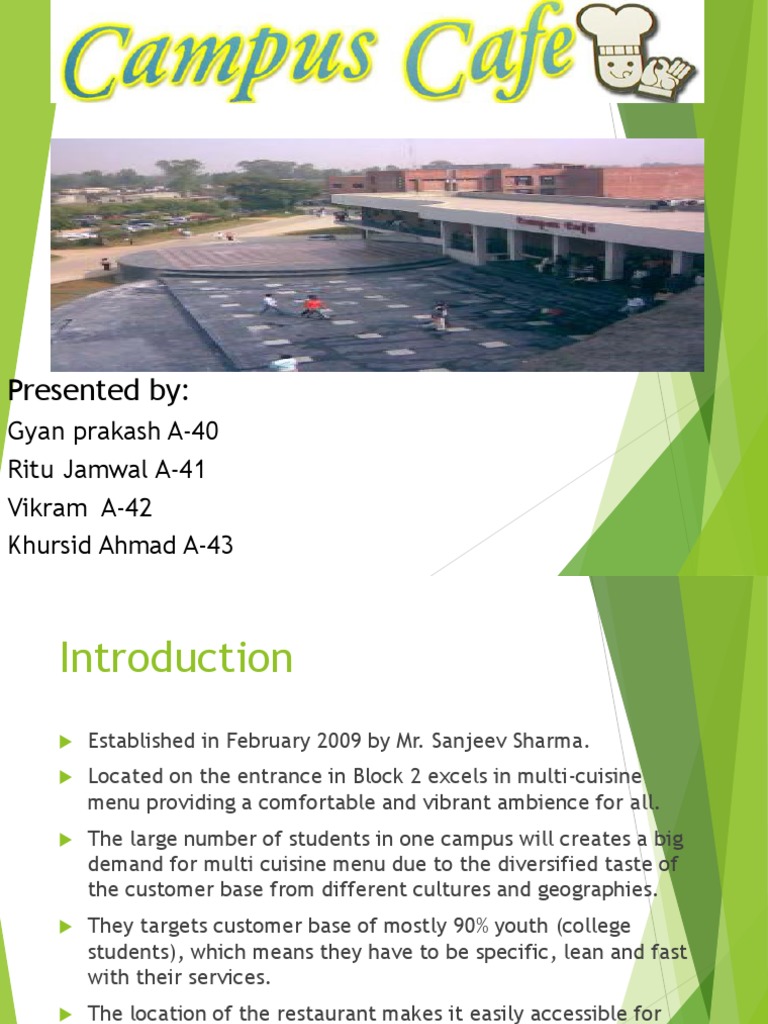 Campus Cafe

Campus Cafe

Presented by:
Gyan prakash A-40
Ritu Jamwal A-41
Vikram A-42
Khursid Ahmad A-43

Introduction

Established in February 2009 by Mr. Sanjeev Sharma.

Located on the entrance in Block 2 excels in multi-cuisine menu providing a comfortable and vibrant ambience for all.

The large number of students in one campus will creates a big demand for multi cuisine menu due to the diversified taste of the customer base from different cultures and geographies.

They targets customer base of mostly 90% youth (college students), which means they have to be specific, lean and fast with their services.

The location of the restaurant makes it easily accessible for